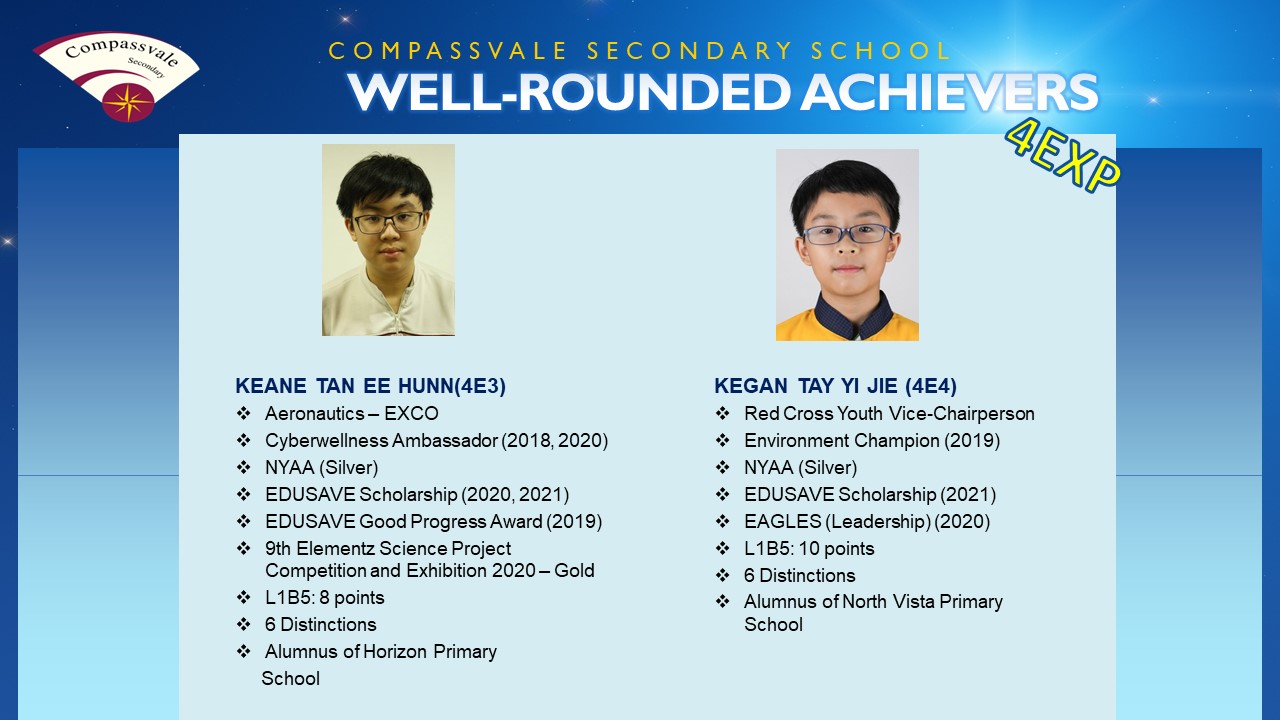 Compassvale Secondary

COMPASSVALE SECONDARY SCHOOL
WELL-ROUNDED ACHIEVERS
4EXP

KEANE TAN EE HUNN(4E3)
❖ Aeronautics – EXCO
❖ Cyberwellness Ambassador (2018, 2020)
❖ NYAA (Silver)
❖ EDUSAVE Scholarship (2020, 2021)
❖ EDUSAVE Good Progress Award (2019)
❖ 9th Elementz Science Project Competition and Exhibition 2020 – Gold
❖ L1B5: 8 points
❖ 6 Distinctions
❖ Alumnus of Horizon Primary School

KEGAN TAY YI JIE (4E4)
❖ Red Cross Youth Vice-Chairperson
❖ Environment Champion (2019)
❖ NYAA (Silver)
❖ EDUSAVE Scholarship (2021)
❖ EAGLES (Leadership) (2020)
❖ L1B5: 10 points
❖ 6 Distinctions
❖ Alumnus of North Vista Primary School